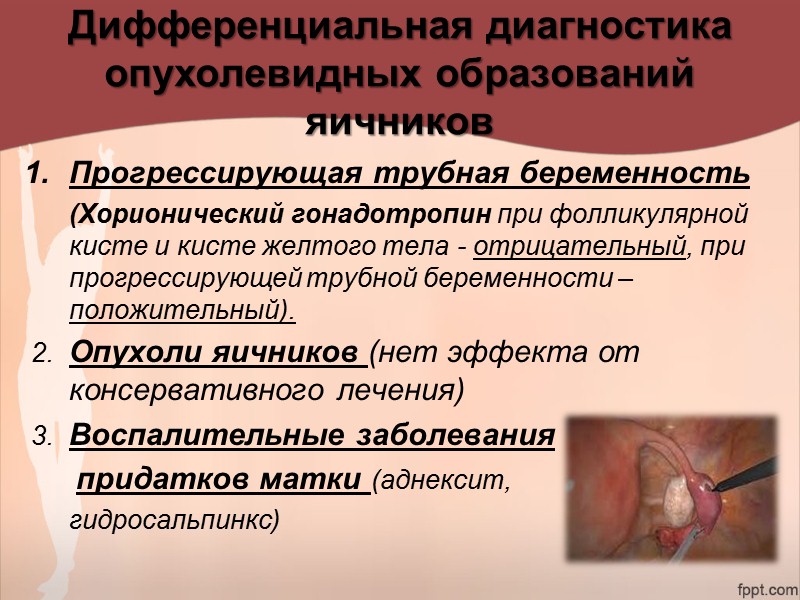 Дифференциальная диагностика опухолевидных образований яичников

1. Прогрессирующая трубная беременность (Хорионический гонадотропин при фолликулярной кисте и кисте желтого тела - отрицательный, при прогрессирующей трубной беременности – положительный).

2. Опухоли яичников (нет эффекта от консервативного лечения)

3. Воспалительные заболевания придатков матки (аднексит, гидросальпинкс)

fppt.com